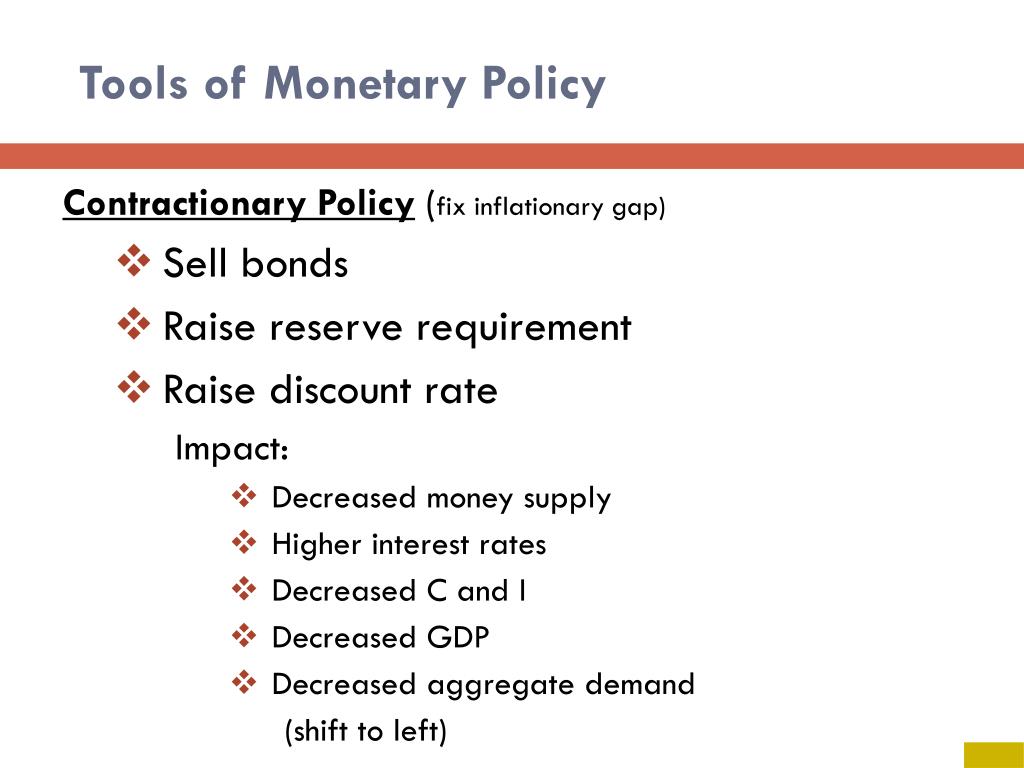 Tools of Monetary Policy

Contractionary Policy (fix inflationary gap)

❖ Sell bonds
❖ Raise reserve requirement
❖ Raise discount rate

Impact:

❖ Decreased money supply
❖ Higher interest rates
❖ Decreased C and I
❖ Decreased GDP
❖ Decreased aggregate demand (shift to left)